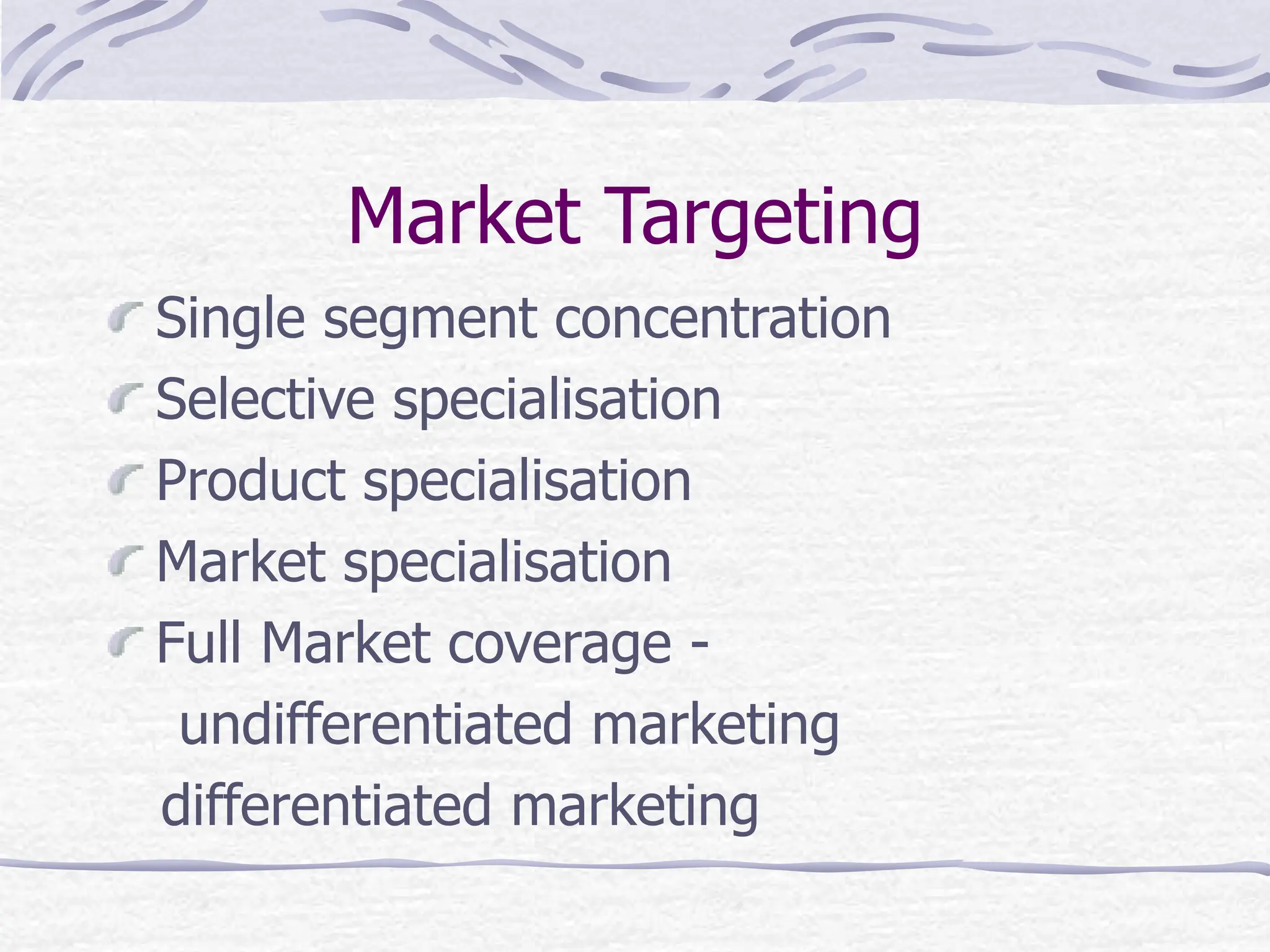 Market Targeting

Single segment concentration

Selective specialisation

Product specialisation

Market specialisation

Full Market coverage - undifferentiated marketing differentiated marketing